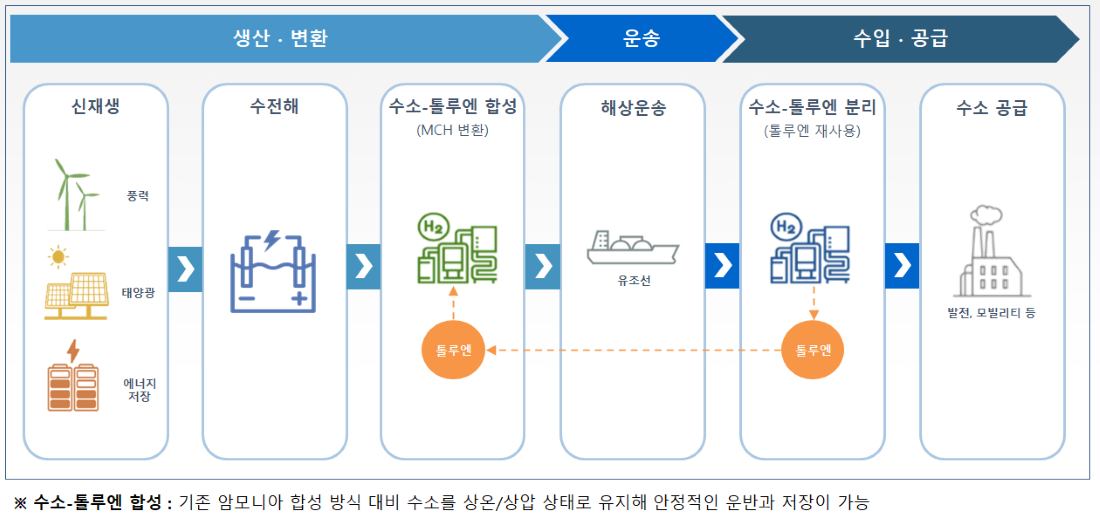 생산 · 변환

운송

수입 · 공급

신재생

풍력

태양광

에너지 저장

수전해

수소-톨루엔 합성
(MCH 변환)

$H_2$

톨루엔

해상운송

유조선

수소-톨루엔 분리
(톨루엔 재사용)

$H_2$

톨루엔

수소 공급

발전, 모빌리티 등

※ 수소-톨루엔 합성 : 기존 암모니아 합성 방식 대비 수소를 상온/상압 상태로 유지해 안정적인 운반과 저장이 가능